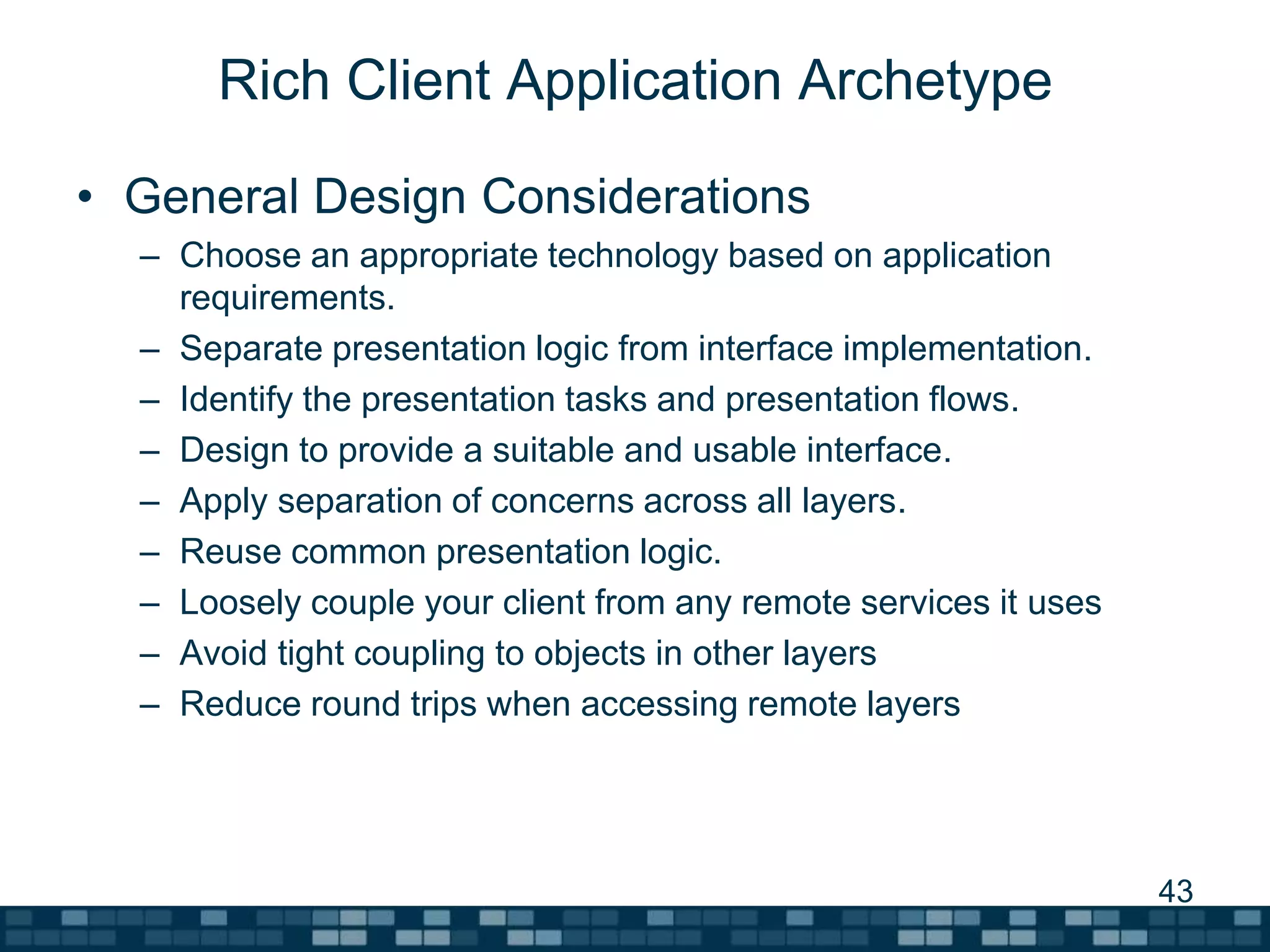 Rich Client Application Archetype

• General Design Considerations
– Choose an appropriate technology based on application requirements.
– Separate presentation logic from interface implementation.
– Identify the presentation tasks and presentation flows.
– Design to provide a suitable and usable interface.
– Apply separation of concerns across all layers.
– Reuse common presentation logic.
– Loosely couple your client from any remote services it uses
– Avoid tight coupling to objects in other layers
– Reduce round trips when accessing remote layers

43